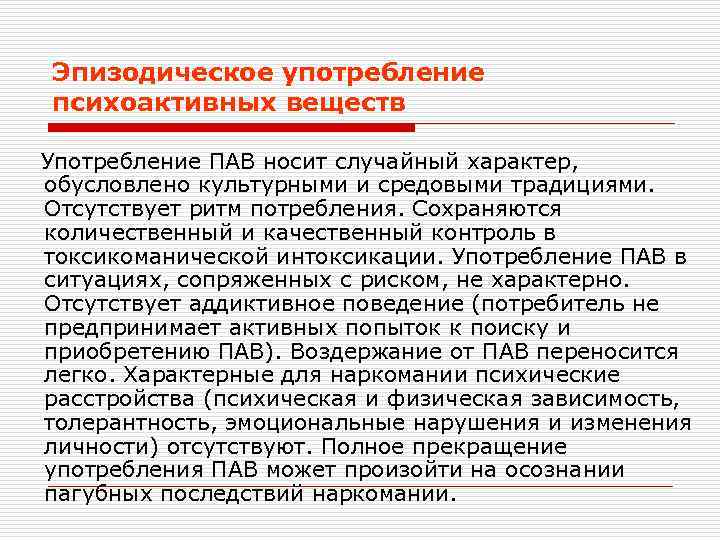 Эпизодическое употребление психоактивных веществ

Употребление ПАВ носит случайный характер, обусловлено культурными и средовыми традициями. Отсутствует ритм потребления. Сохраняются количественный и качественный контроль в токсикоманической интоксикации. Употребление ПАВ в ситуациях, сопряженных с риском, не характерно. Отсутствует аддиктивное поведение (потребитель не предпринимает активных попыток к поиску и приобретению ПАВ). Воздержание от ПАВ переносится легко. Характерные для наркомании психические расстройства (психическая и физическая зависимость, толерантность, эмоциональные нарушения и изменения личности) отсутствуют. Полное прекращение употребления ПАВ может произойти на осознании пагубных последствий наркомании.